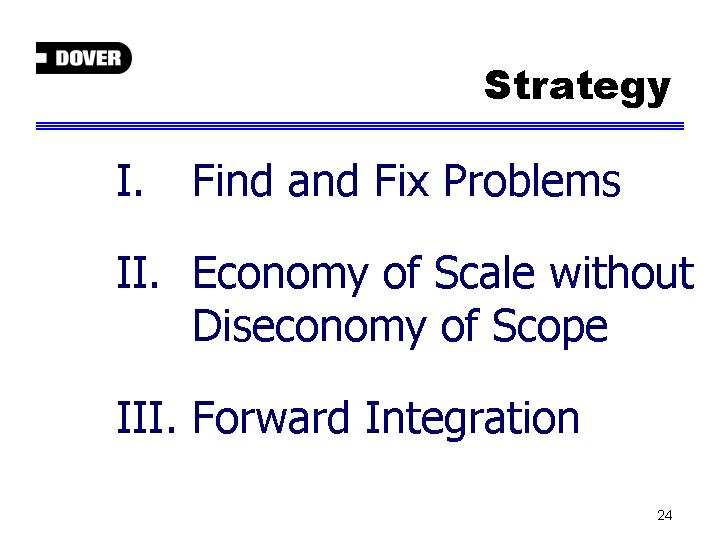 DOVER

Strategy

I. Find and Fix Problems

II. Economy of Scale without Diseconomy of Scope

III. Forward Integration

24